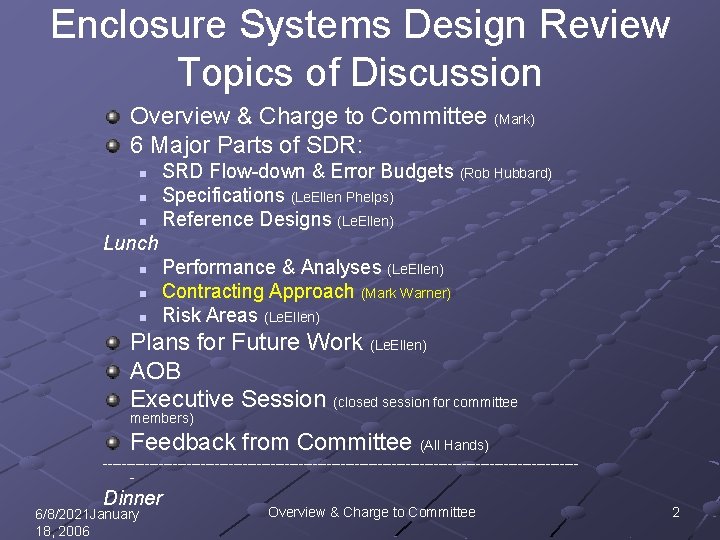 Enclosure Systems Design Review
Topics of Discussion

Overview & Charge to Committee (Mark)
6 Major Parts of SDR:
SRD Flow-down & Error Budgets (Rob Hubbard)
Specifications (LeEllen Phelps)
Reference Designs (LeEllen)
Lunch
Performance & Analyses (LeEllen)
Contracting Approach (Mark Warner)
Risk Areas (LeEllen)
Plans for Future Work (LeEllen)
AOB
Executive Session (closed session for committee members)
Feedback from Committee (All Hands)
--------------------------------------------------------------------------------
Dinner

6/8/2021January 18, 2006

Overview & Charge to Committee

2